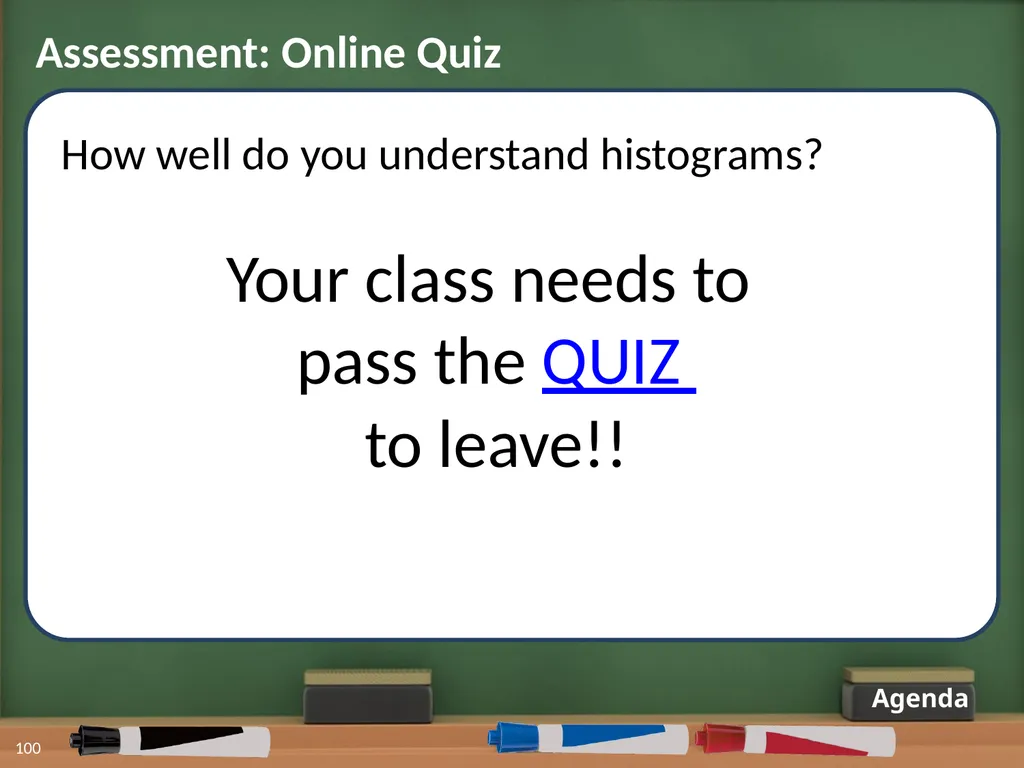 Assessment: Online Quiz

How well do you understand histograms?

Your class needs to pass the QUIZ to leave!!

Agenda

100